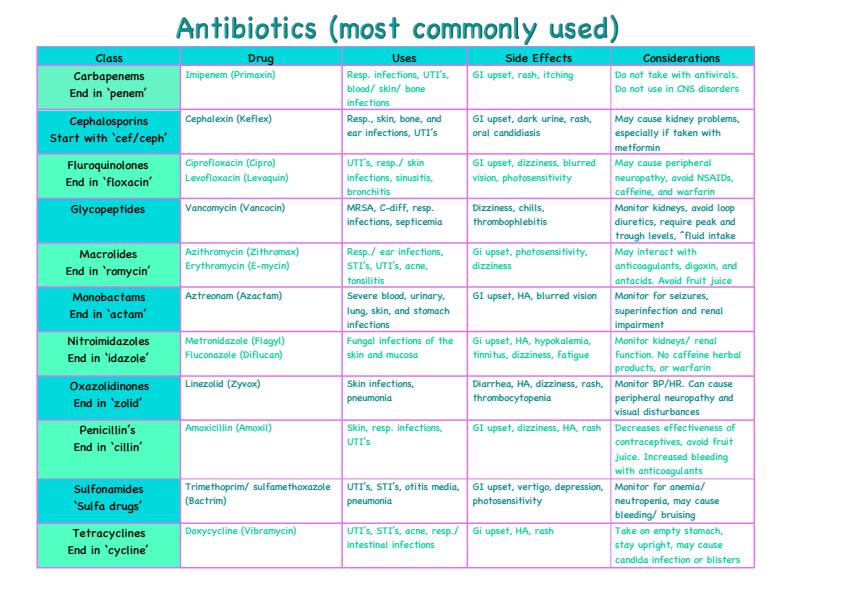 Antibiotics (most commonly used)

| Class | Drug | Uses | Side Effects | Considerations |
|---|---|---|---|---|
| Carbapenems End in 'penem' | Imipenem (Primaxin) | Resp. infections, UTI's, blood/ skin/ bone infections | GI upset, rash, itching | Do not take with antivirals. Do not use in CNS disorders |
| Cephalosporins Start with 'cef/ceph' | Cephalexin (Keflex) | Resp., skin, bone, and ear infections, UTI's | GI upset, dark urine, rash, oral candidiasis | May cause kidney problems, especially if taken with metformin |
| Fluroquinolones End in 'floxacin' | Ciprofloxacin (Cipro) Levofloxacin (Levaquin) | UTI's, resp./ skin infections, sinusitis, bronchitis | GI upset, dizziness, blurred vision, photosensitivity | May cause peripheral neuropathy, avoid NSAIDs, caffeine, and warfarin |
| Glycopeptides | Vancomycin (Vancocin) | MRSA, C-diff, resp. infections, septicemia | Dizziness, chills, thrombophlebitis | Monitor kidneys, avoid loop diuretics, require peak and trough levels, ^fluid intake |
| Macrolides End in 'romycin' | Azithromycin (Zithromax) Erythromycin (E-mycin) | Resp./ ear infections, STI's, UTI's, acne, tonsilitis | Gi upset, photosensitivity, dizziness | May interact with anticoagulants, digoxin, and antacids. Avoid fruit juice |
| Monobactams End in 'actam' | Aztreonam (Azactam) | Severe blood, urinary, lung, skin, and stomach infections | GI upset, HA, blurred vision | Monitor for seizures, superinfection and renal impairment |
| Nitroimidazoles End in 'idazole' | Metronidazole (Flagyl) Fluconazole (Diflucan) | Fungal infections of the skin and mucosa | Gi upset, HA, hypokalemia, tinnitus, dizziness, fatigue | Monitor kidneys/ renal function. No caffeine herbal products, or warfarin |
| Oxazolidinones End in 'zolid' | Linezolid (Zyvox) | Skin infections, pneumonia | Diarrhea, HA, dizziness, rash, thrombocytopenia | Monitor BP/HR. Can cause peripheral neuropathy and visual disturbances |
| Penicillin's End in 'cillin' | Amoxicillin (Amoxil) | Skin, resp. infections, UTI's | GI upset, dizziness, HA, rash | Decreases effectiveness of contraceptives, avoid fruit juice. Increased bleeding with anticoagulants |
| Sulfonamides 'Sulfa drugs' | Trimethoprim/ sulfamethoxazole (Bactrim) | UTI's, STI's, otitis media, pneumonia | GI upset, vertigo, depression, photosensitivity | Monitor for anemia/ neutropenia, may cause bleeding/ bruising |
| Tetracyclines End in 'cycline' | Doxycycline (Vibramycin) | UTI's, STI's, acne, resp./ intestinal infections | Gi upset, HA, rash | Take on empty stomach, stay upright, may cause candida infection or blisters |